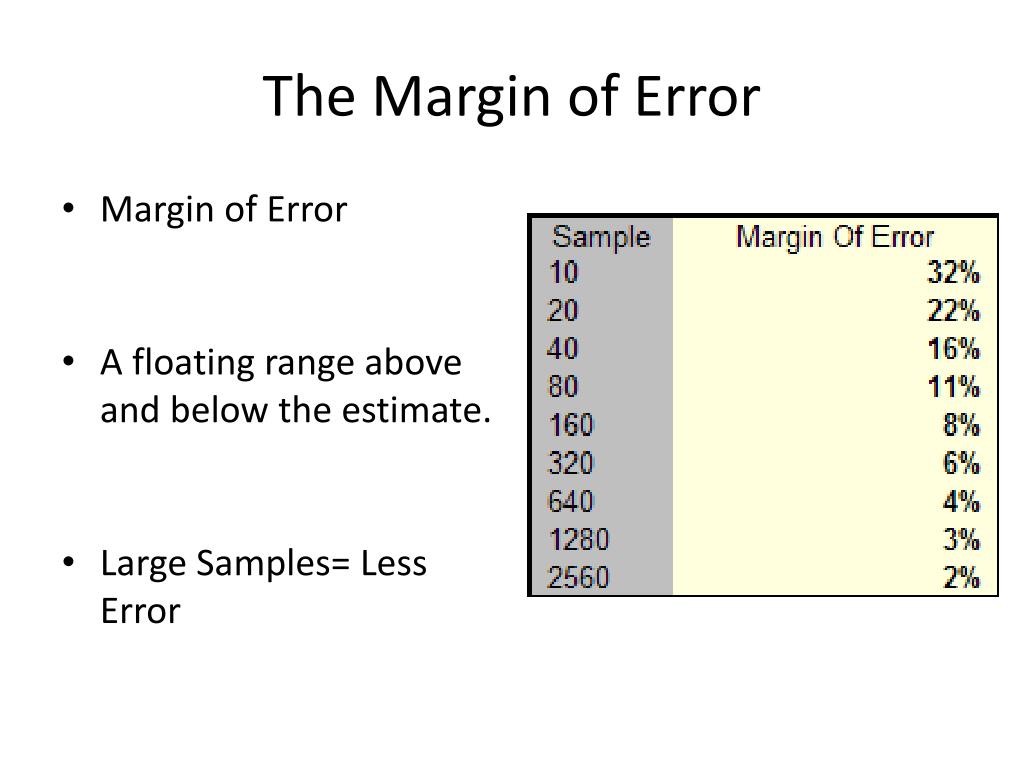 The Margin of Error

• Margin of Error

• A floating range above and below the estimate.

• Large Samples= Less Error

| Sample | Margin Of Error |
|---|---|
| 10 | 32% |
| 20 | 22% |
| 40 | 16% |
| 80 | 11% |
| 160 | 8% |
| 320 | 6% |
| 640 | 4% |
| 1280 | 3% |
| 2560 | 2% |